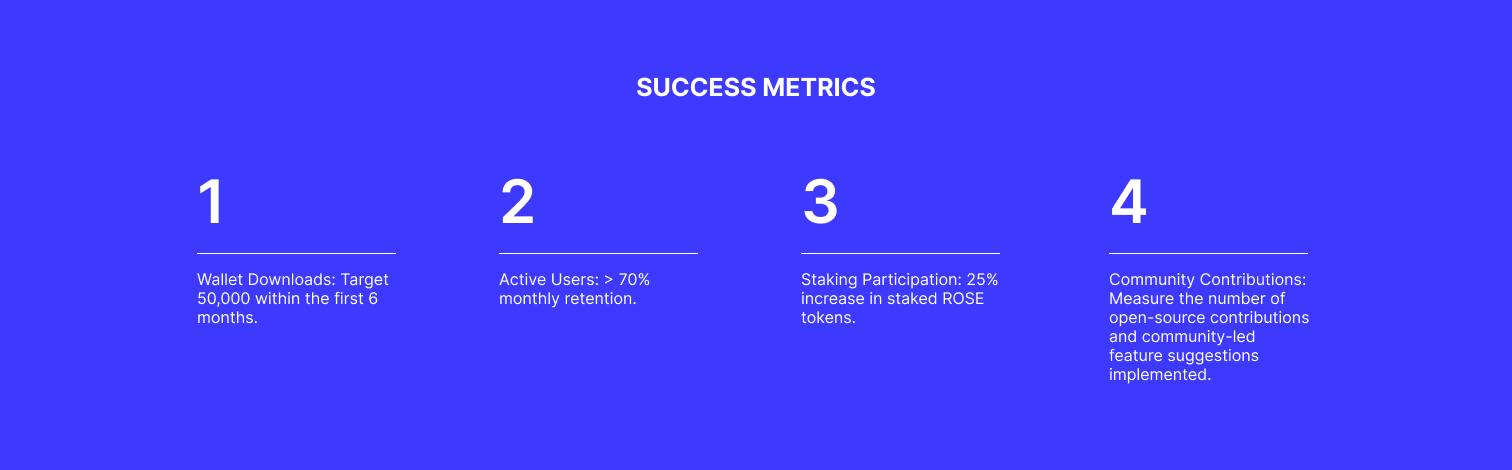 SUCCESS METRICS

1

Wallet Downloads: Target 50,000 within the first 6 months.

2

Active Users: > 70% monthly retention.

3

Staking Participation: 25% increase in staked ROSE tokens.

4

Community Contributions: Measure the number of open-source contributions and community-led feature suggestions implemented.